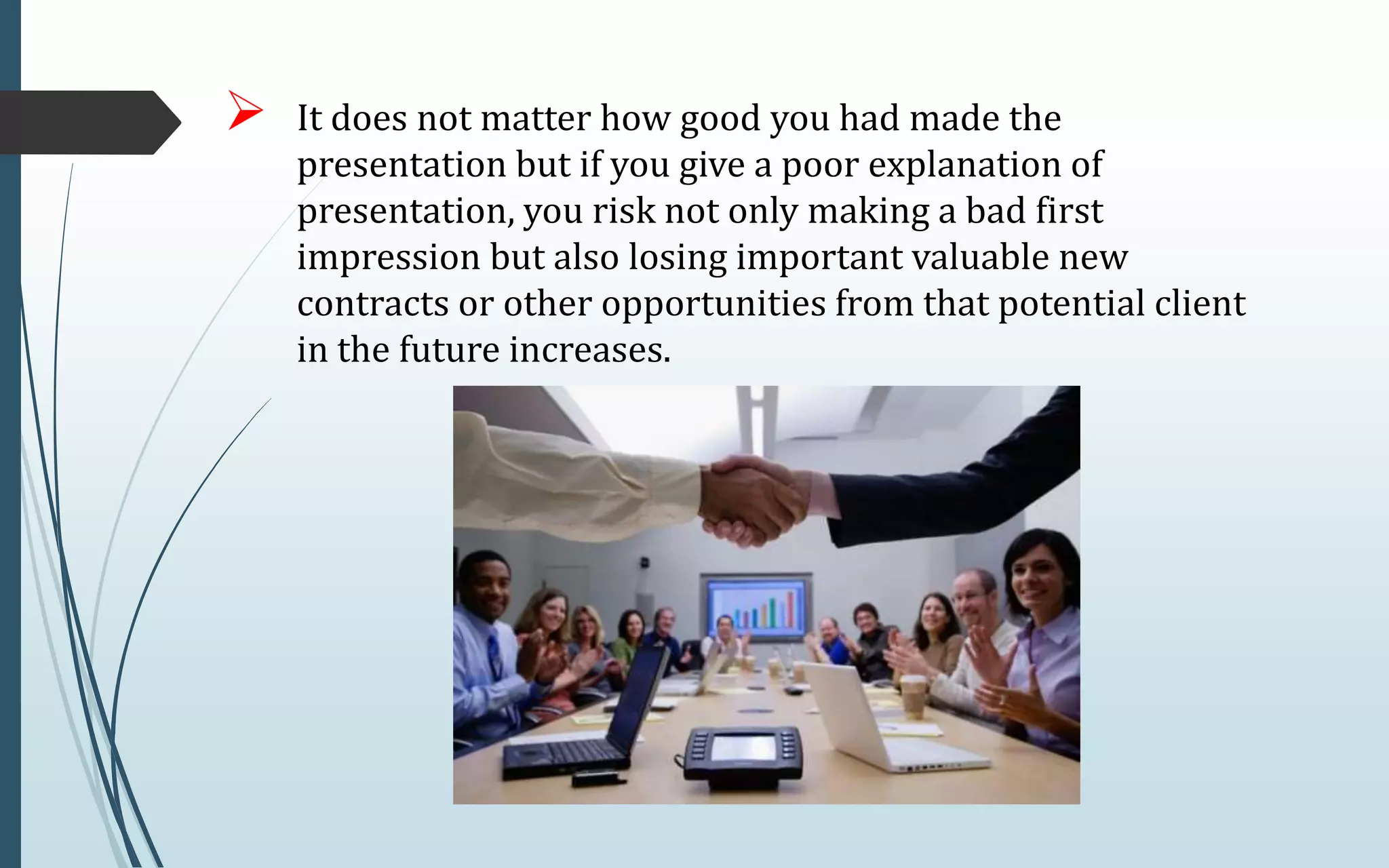 ➢ It does not matter how good you had made the presentation but if you give a poor explanation of presentation, you risk not only making a bad first impression but also losing important valuable new contracts or other opportunities from that potential client in the future increases.